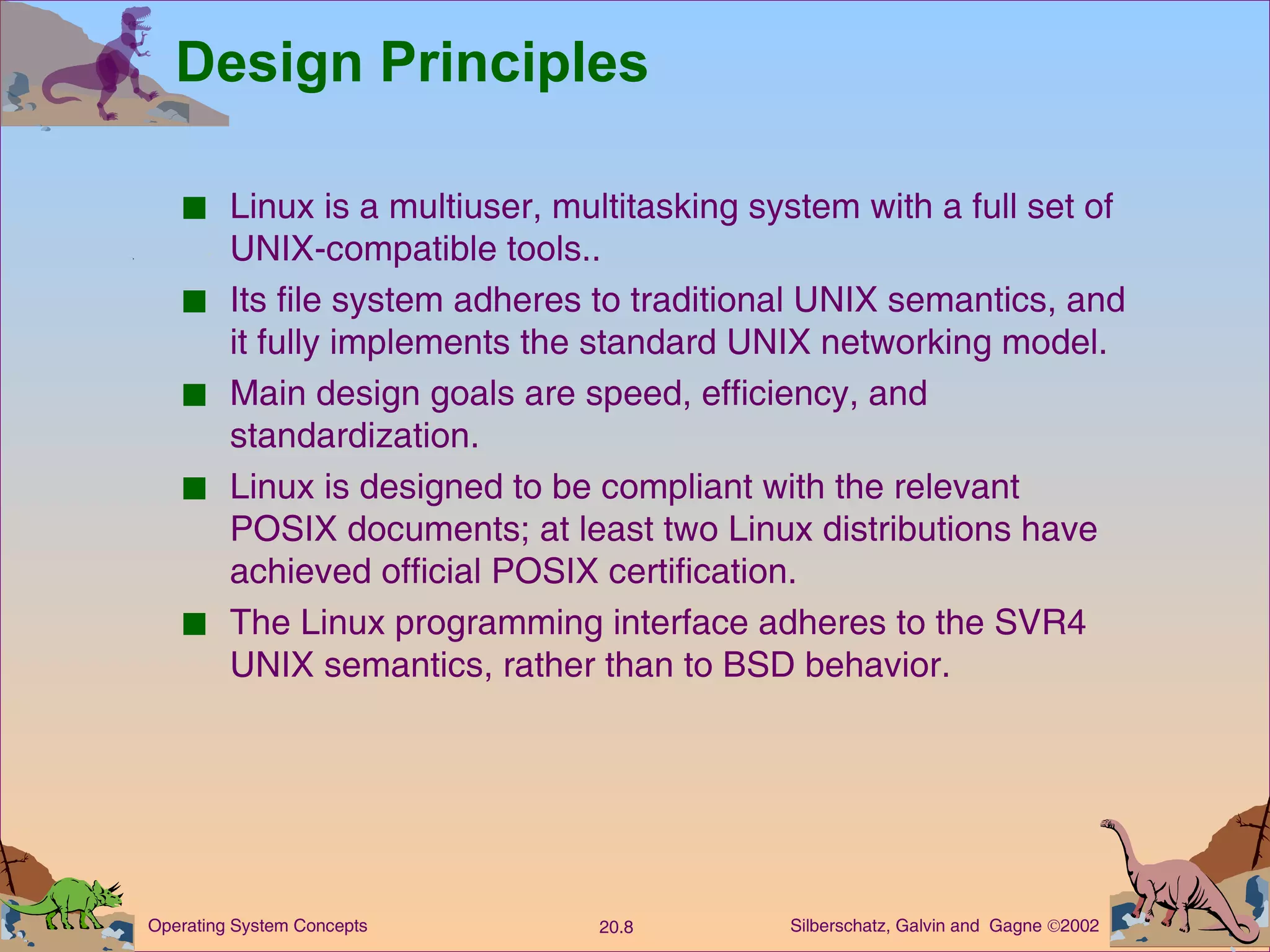 Design Principles

■ Linux is a multiuser, multitasking system with a full set of UNIX-compatible tools..

■ Its file system adheres to traditional UNIX semantics, and it fully implements the standard UNIX networking model.

■ Main design goals are speed, efficiency, and standardization.

■ Linux is designed to be compliant with the relevant POSIX documents; at least two Linux distributions have achieved official POSIX certification.

■ The Linux programming interface adheres to the SVR4 UNIX semantics, rather than to BSD behavior.

Operating System Concepts 20.8 Silberschatz, Galvin and Gagne ©2002